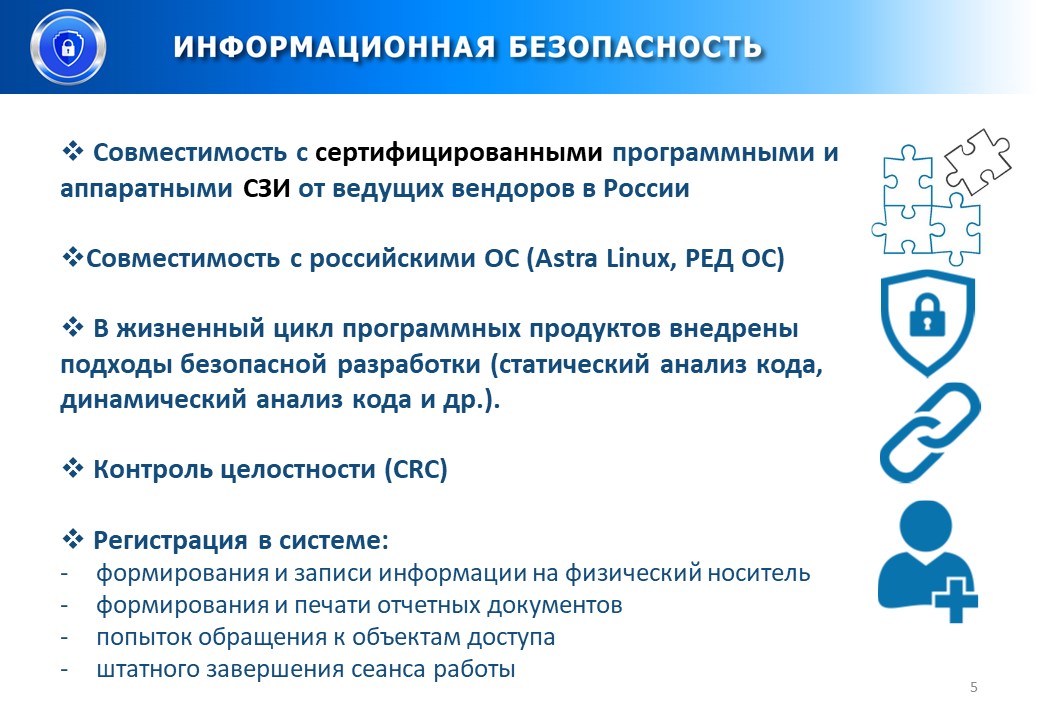 ИНФОРМАЦИОННАЯ БЕЗОПАСНОСТЬ

❖ Совместимость с сертифицированными программными и аппаратными СЗИ от ведущих вендоров в России

❖Совместимость с российскими ОС (Astra Linux, РЕД ОС)

❖ В жизненный цикл программных продуктов внедрены подходы безопасной разработки (статический анализ кода, динамический анализ кода и др.).

❖ Контроль целостности (CRC)

❖ Регистрация в системе:
- формирования и записи информации на физический носитель
- формирования и печати отчетных документов
- попыток обращения к объектам доступа
- штатного завершения сеанса работы

5